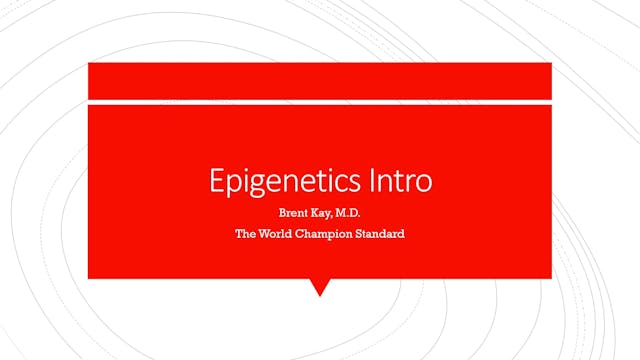 Epigenetics Intro

Brent Kay, M.D.

The World Champion Standard